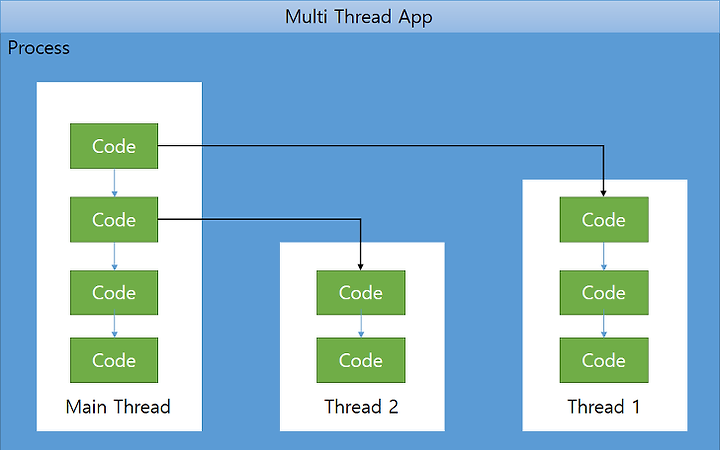 Multi Thread App

Process

Code

Code

Code

Code

Main Thread

Code

Code

Thread 2

Code

Code

Code

Thread 1